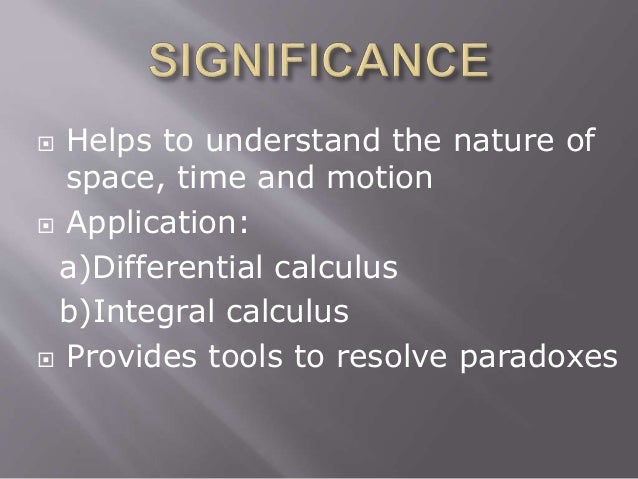 SIGNIFICANCE

Helps to understand the nature of space, time and motion

Application:

a)Differential calculus

b)Integral calculus

Provides tools to resolve paradoxes